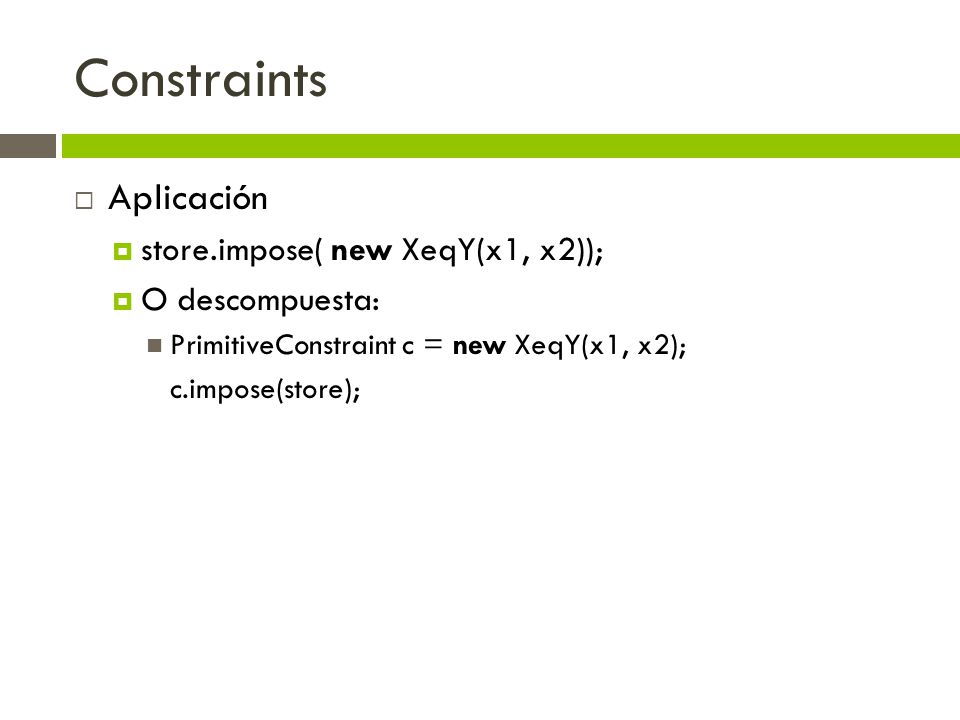 Constraints

Aplicación

store.impose( new XeqY(x1, x2));

O descompuesta:

PrimitiveConstraint c = new XeqY(x1, x2);
c.impose(store);